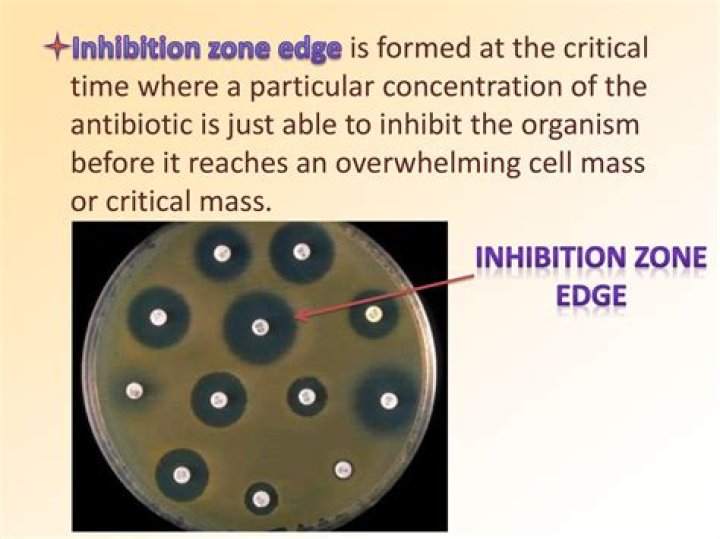 Inhibition zone edge is formed at the critical time where a particular concentration of the antibiotic is just able to inhibit the organism before it reaches an overwhelming cell mass or critical mass.

INHIBITION ZONE EDGE